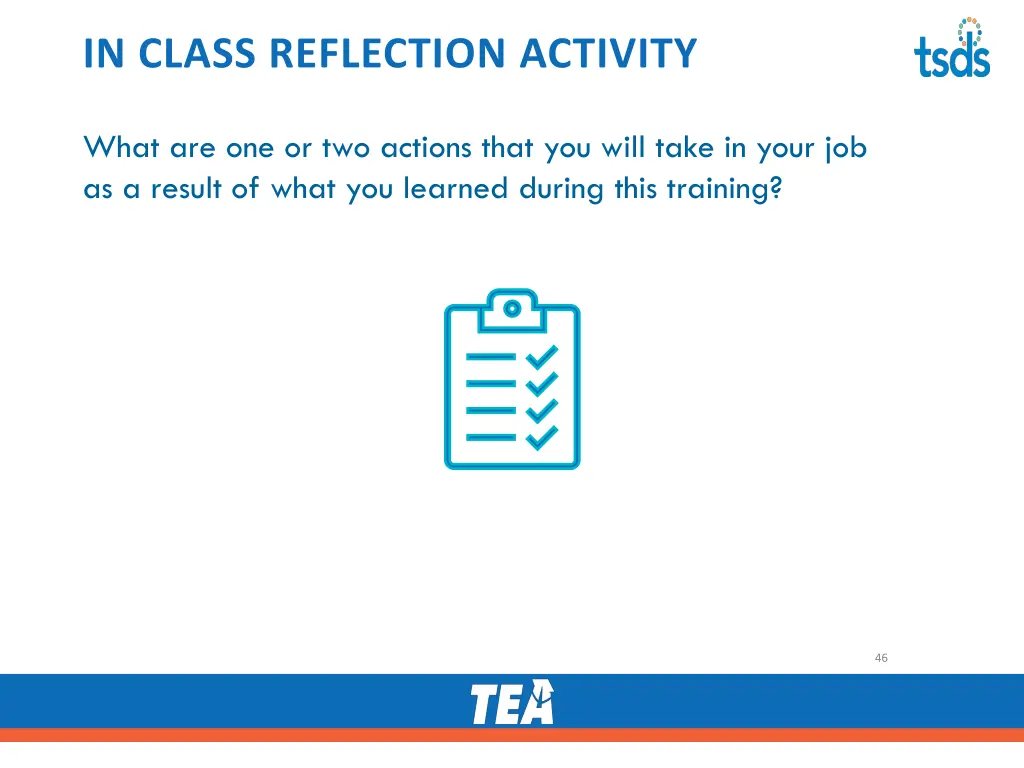 IN CLASS REFLECTION ACTIVITY

tsds

What are one or two actions that you will take in your job as a result of what you learned during this training?

46

TEA